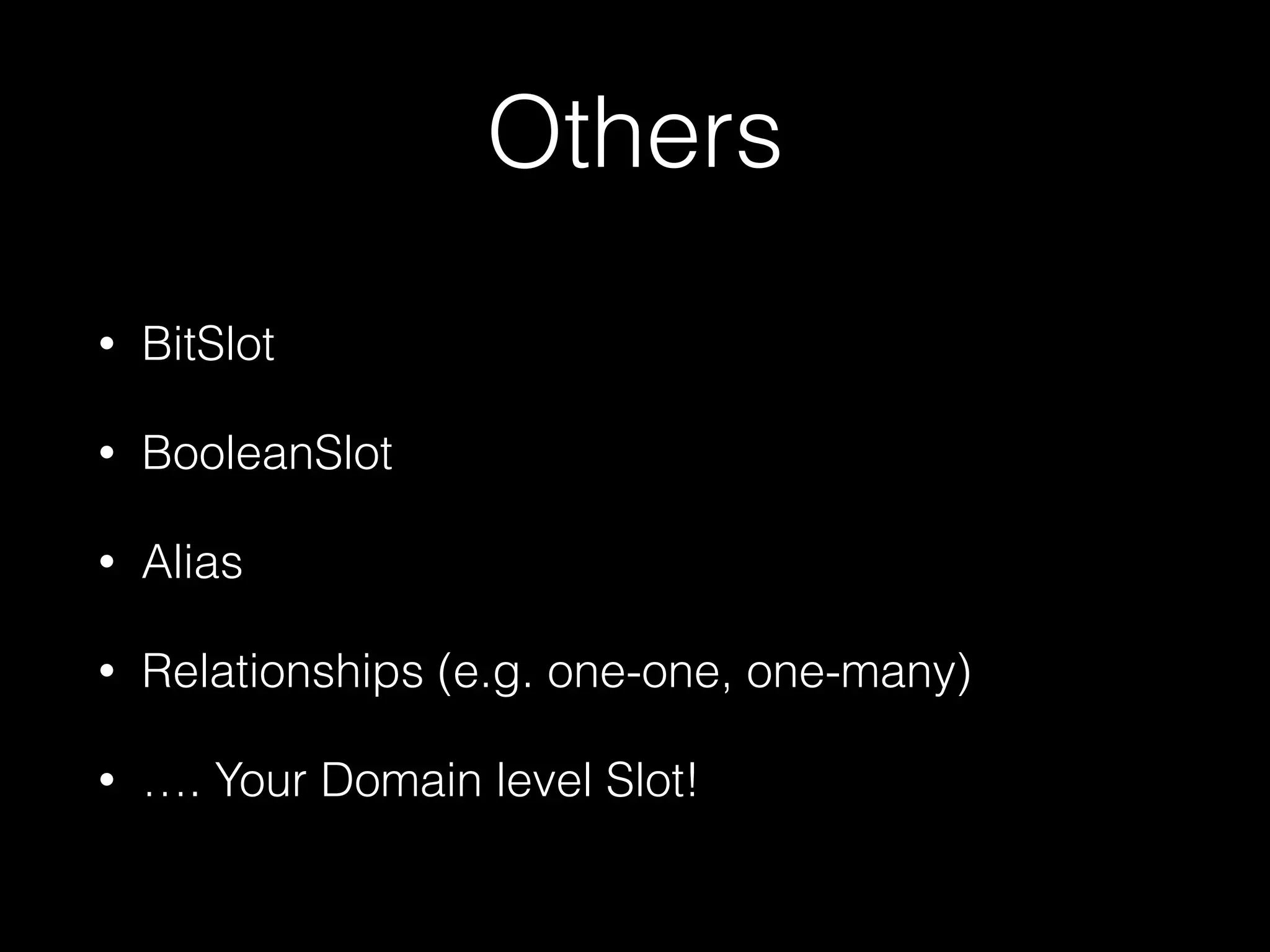 Others

• BitSlot

• BooleanSlot

• Alias

• Relationships (e.g. one-one, one-many)

• …. Your Domain level Slot!